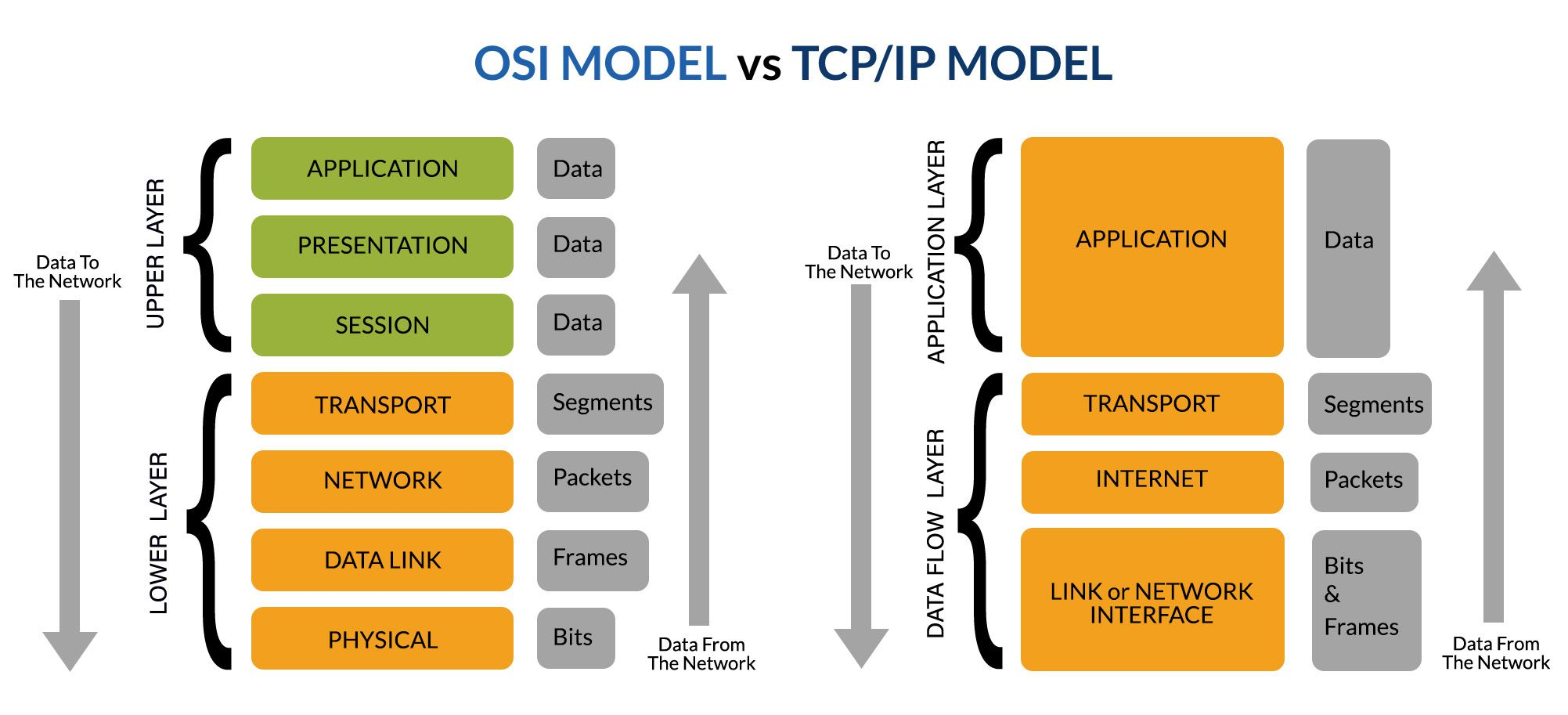 OSI MODEL vs TCP/IP MODEL

Data To The Network

UPPER LAYER

APPLICATION
Data

PRESENTATION
Data

SESSION
Data

LOWER LAYER

TRANSPORT
Segments

NETWORK
Packets

DATA LINK
Frames

PHYSICAL
Bits

Data From The Network

Data To The Network

APPLICATION LAYER

APPLICATION
Data

DATA FLOW LAYER

TRANSPORT
Segments

INTERNET
Packets

LINK or NETWORK INTERFACE
Bits & Frames

Data From The Network